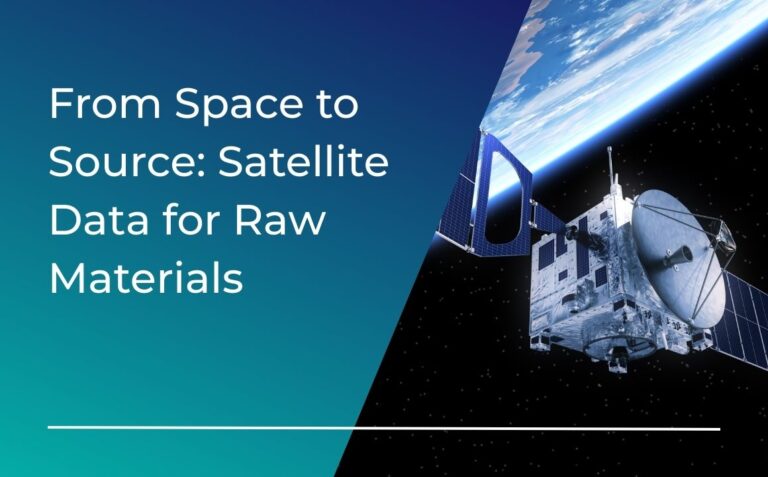 From Space to Source: Satellite Data for Raw Materials